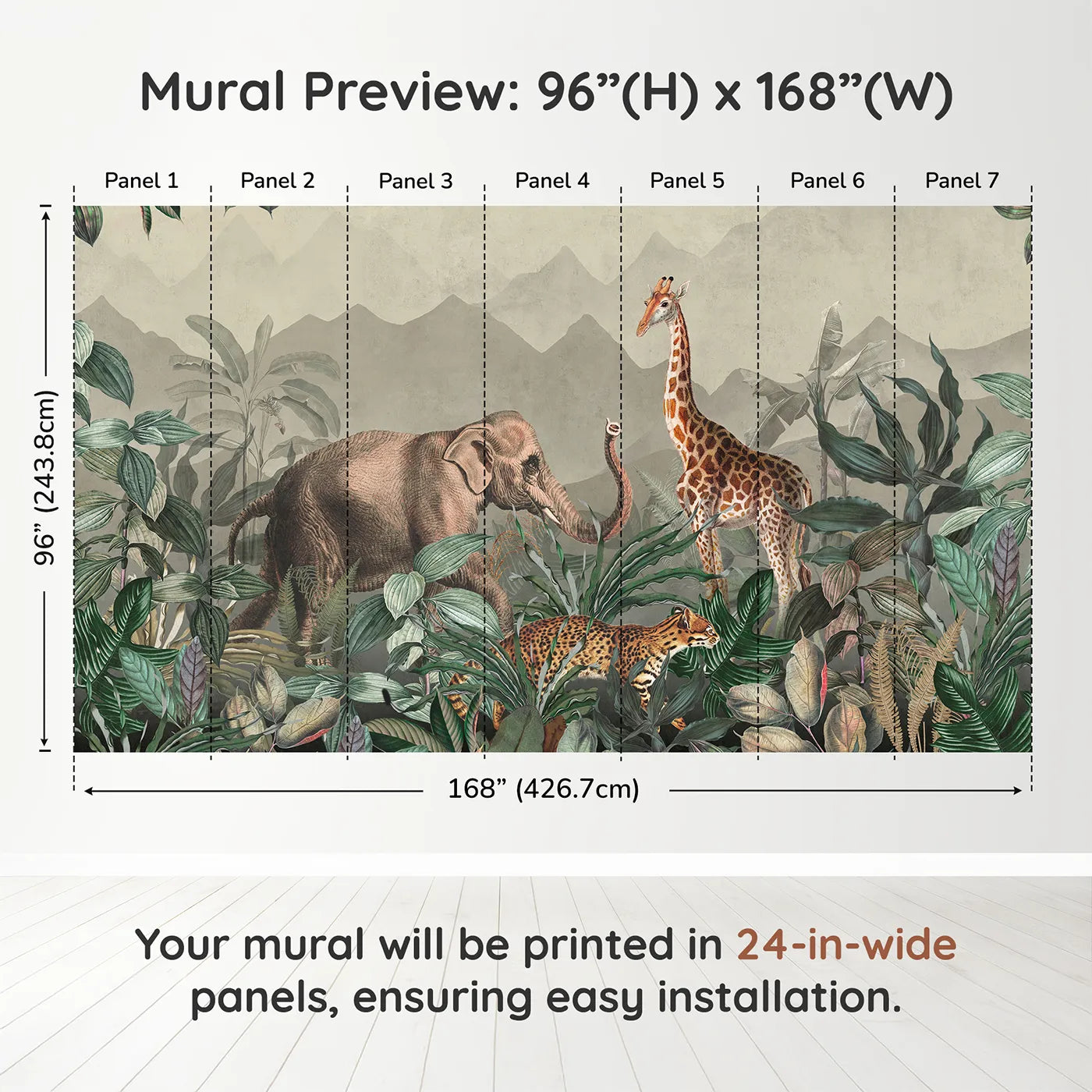 Mural Preview: 96”(H) x 168”(W)

Panel 1 Panel 2 Panel 3 Panel 4 Panel 5 Panel 6 Panel 7

96” (243.8cm)

168” (426.7cm)

Your mural will be printed in 24-in-wide panels, ensuring easy installation.